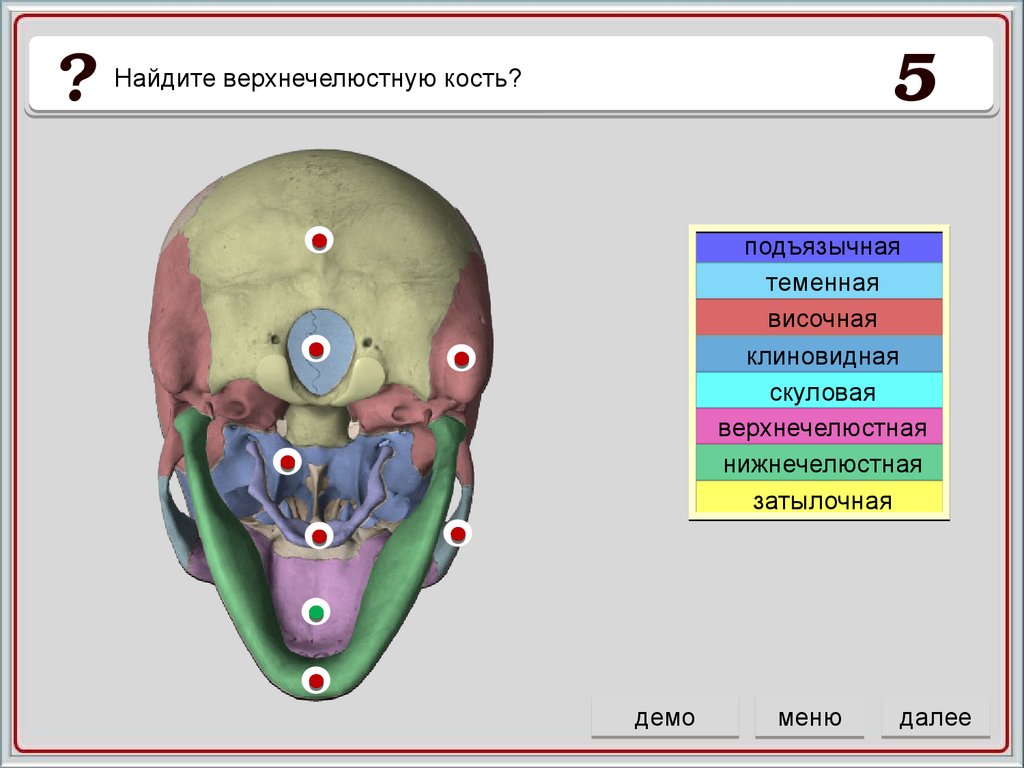 ?
Найдите верхнечелюстную кость?

5

подъязычная
теменная
височная
клиновидная
скуловая
верхнечелюстная
нижнечелюстная
затылочная

демо
меню
далее